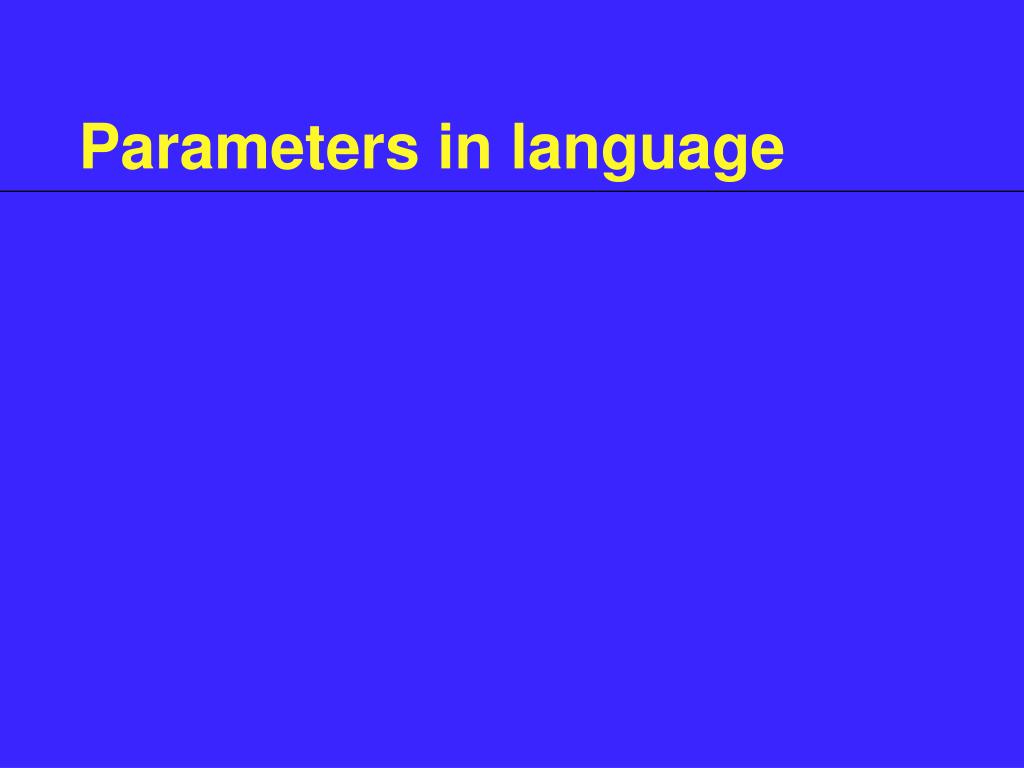 Parameters in language